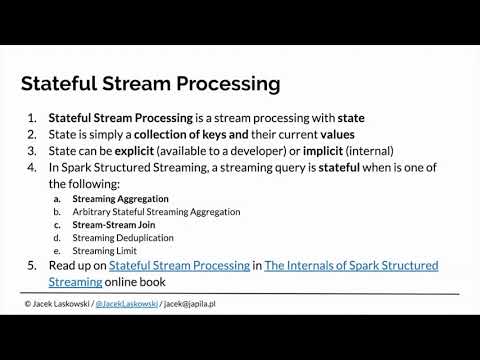 Stateful Stream Processing

1. Stateful Stream Processing is a stream processing with state
2. State is simply a collection of keys and their current values
3. State can be explicit (available to a developer) or implicit (internal)
4. In Spark Structured Streaming, a streaming query is stateful when is one of the following:
   a. Streaming Aggregation
   b. Arbitrary Stateful Streaming Aggregation
   c. Stream-Stream Join
   d. Streaming Deduplication
   e. Streaming Limit
5. Read up on Stateful Stream Processing in The Internals of Spark Structured Streaming online book

© Jacek Laskowski / @JacekLaskowski / jacek@japila.pl